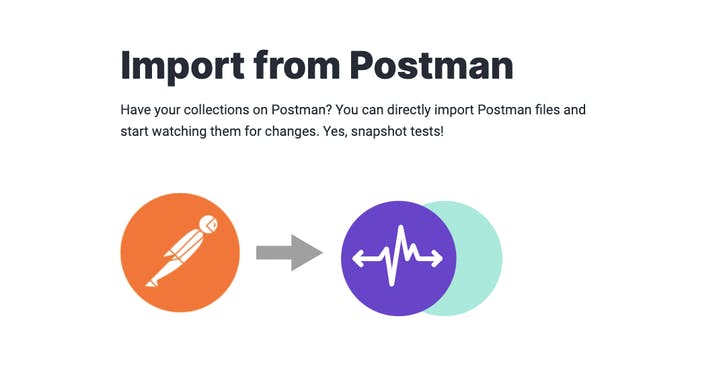 Import from Postman

Have your collections on Postman? You can directly import Postman files and start watching them for changes. Yes, snapshot tests!